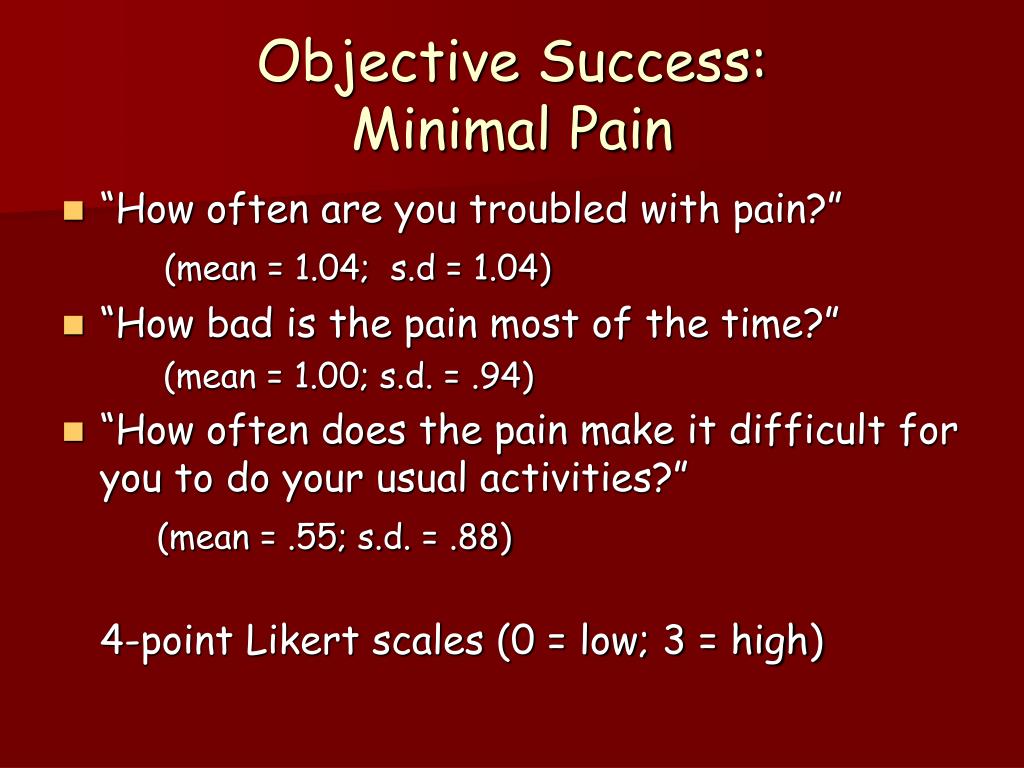 Objective Success:
Minimal Pain

“How often are you troubled with pain?”
(mean = 1.04; s.d = 1.04)

“How bad is the pain most of the time?”
(mean = 1.00; s.d. = .94)

“How often does the pain make it difficult for you to do your usual activities?”
(mean = .55; s.d. = .88)

4-point Likert scales (0 = low; 3 = high)